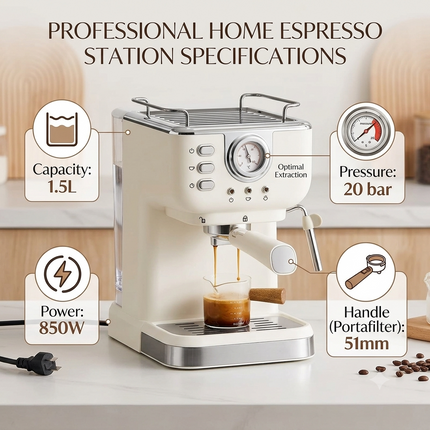 PROFESSIONAL HOME ESPRESSO STATION SPECIFICATIONS

Capacity:
1.5L

Optimal Extraction

Pressure:
20 bar

Power:
850W

Handle (Portafilter):
51mm